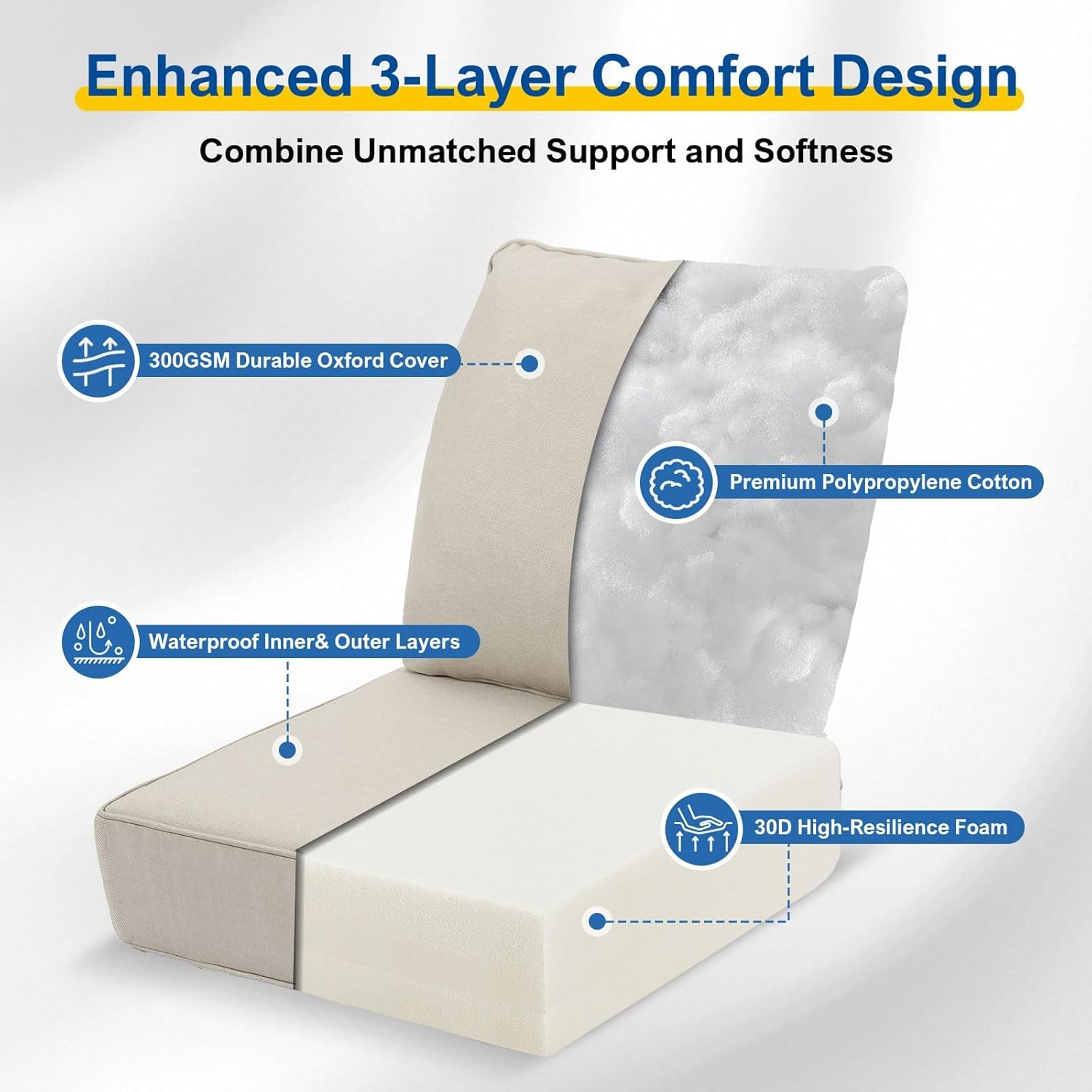 Enhanced 3-Layer Comfort Design

Combine Unmatched Support and Softness

300GSM Durable Oxford Cover

Premium Polypropylene Cotton

Waterproof Inner& Outer Layers

30D High-Resilience Foam